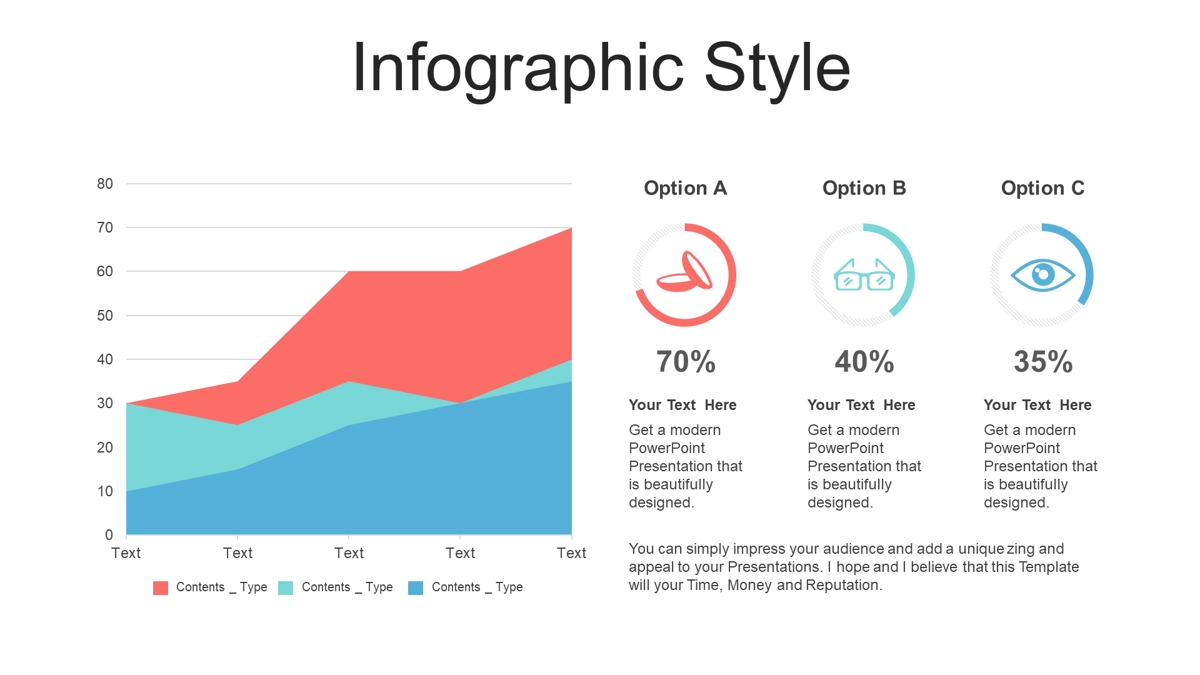 Infographic Style

80
70
60
50
40
30
20
10
0

Text Text Text Text Text

Contents _ Type Contents _ Type Contents _ Type

Option A

70%

Your Text Here

Get a modern PowerPoint Presentation that is beautifully designed.

Option B

40%

Your Text Here

Get a modern PowerPoint Presentation that is beautifully designed.

Option C

35%

Your Text Here

Get a modern PowerPoint Presentation that is beautifully designed.

You can simply impress your audience and add a unique zing and appeal to your Presentations. I hope and I believe that this Template will your Time, Money and Reputation.